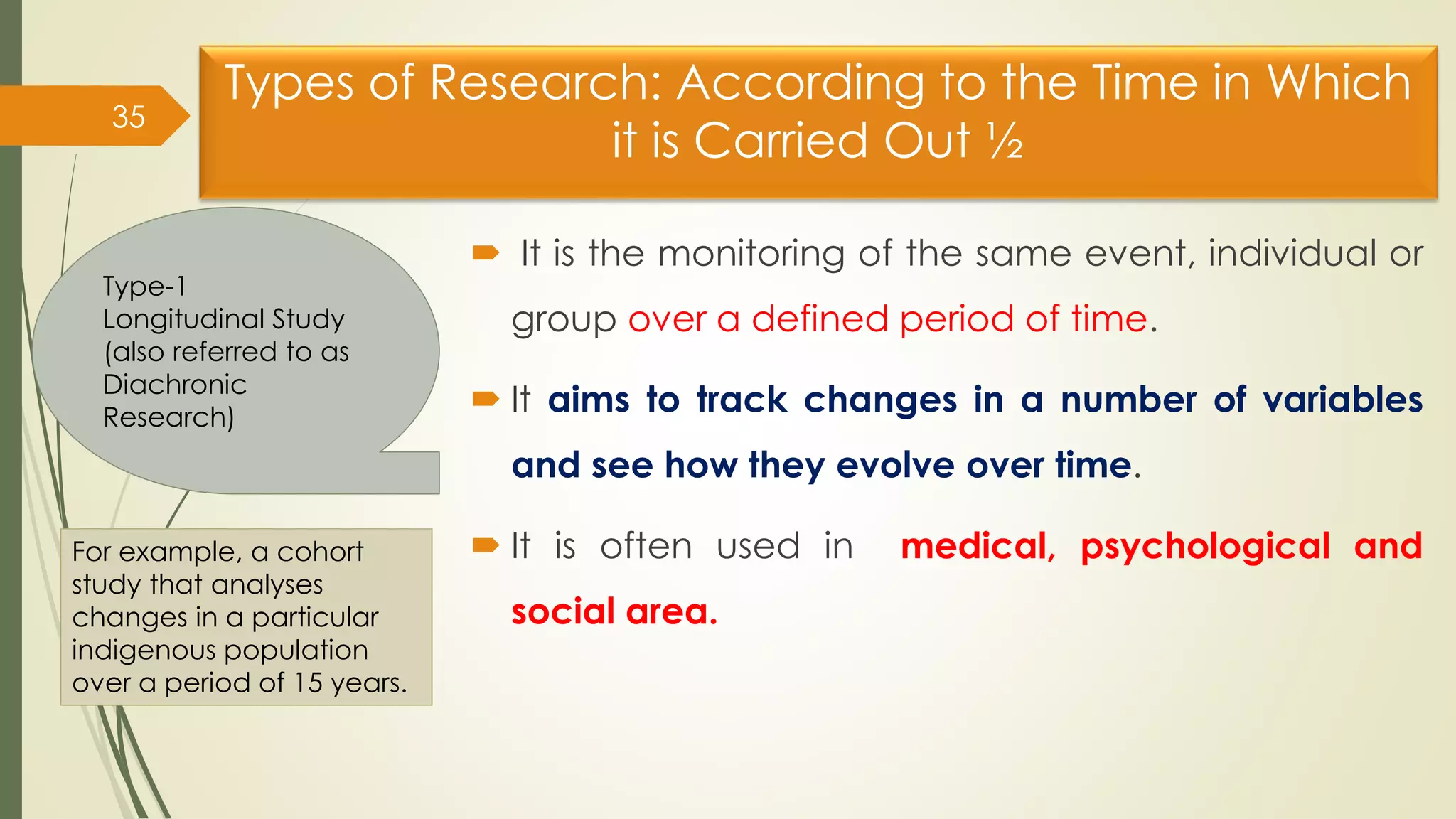 35

Types of Research: According to the Time in Which it is Carried Out ½

Type-1
Longitudinal Study (also referred to as Diachronic Research)

For example, a cohort study that analyses changes in a particular indigenous population over a period of 15 years.

It is the monitoring of the same event, individual or group over a defined period of time.

It aims to track changes in a number of variables and see how they evolve over time.

It is often used in medical, psychological and social area.